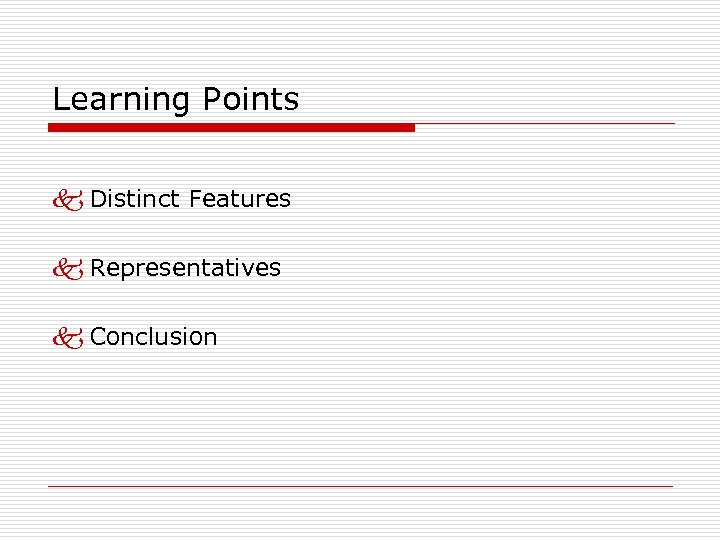 Learning Points

Distinct Features

Representatives

Conclusion